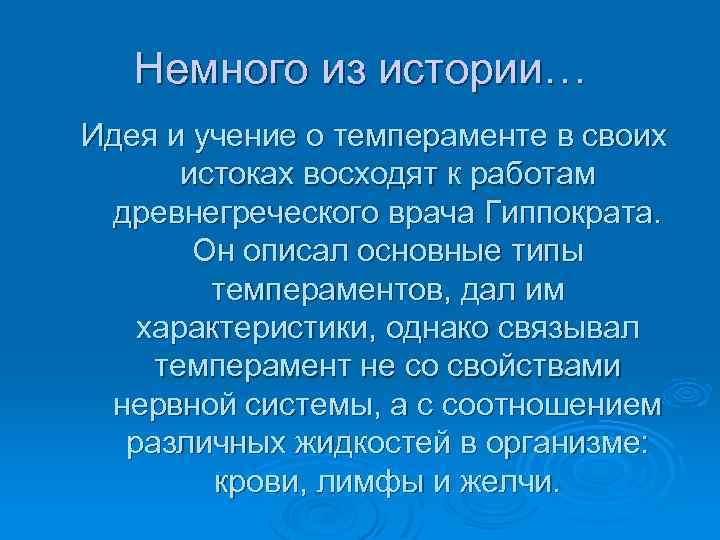 Немного из истории…

Идея и учение о темпераменте в своих истоках восходят к работам древнегреческого врача Гиппократа. Он описал основные типы темпераментов, дал им характеристики, однако связывал темперамент не со свойствами нервной системы, а с соотношением различных жидкостей в организме: крови, лимфы и желчи.